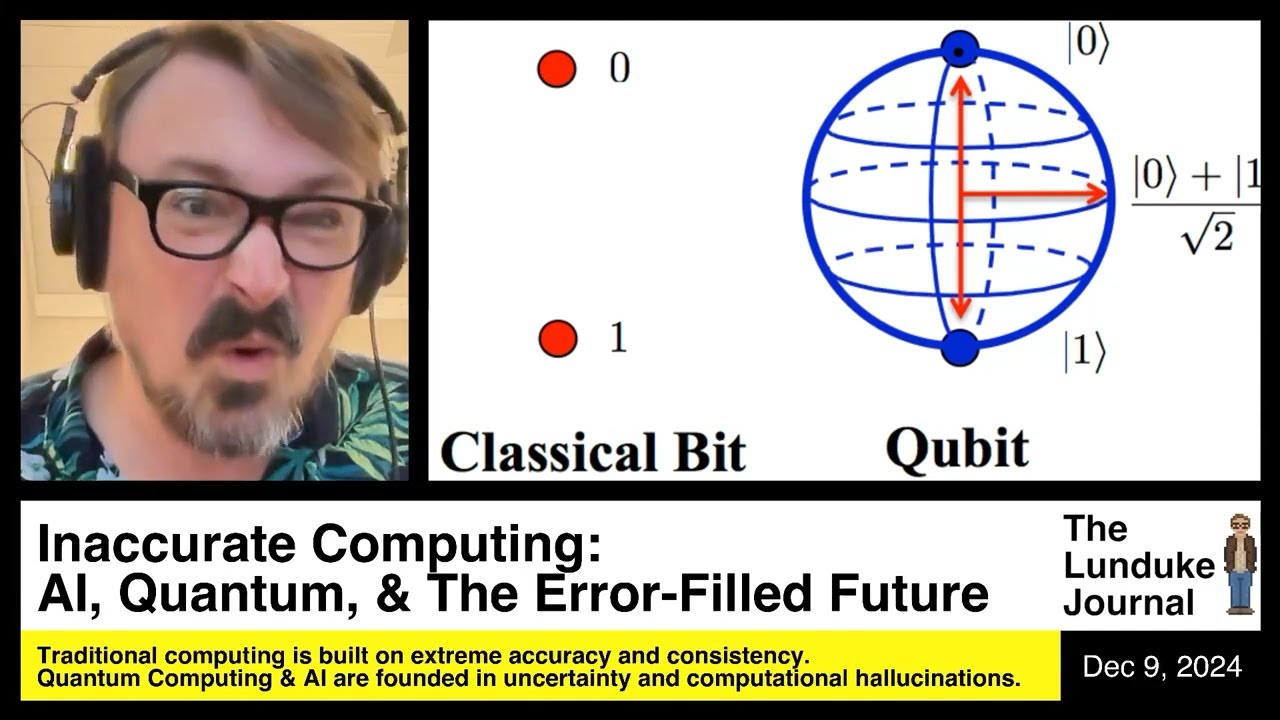 0

1

Classical Bit

$|0\rangle$

$\frac{|0\rangle + |1}{\sqrt{2}}$

$|1\rangle$

Qubit

Inaccurate Computing:
AI, Quantum, & The Error-Filled Future

The Lunduke Journal

Traditional computing is built on extreme accuracy and consistency.
Quantum Computing & AI are founded in uncertainty and computational hallucinations.

Dec 9, 2024